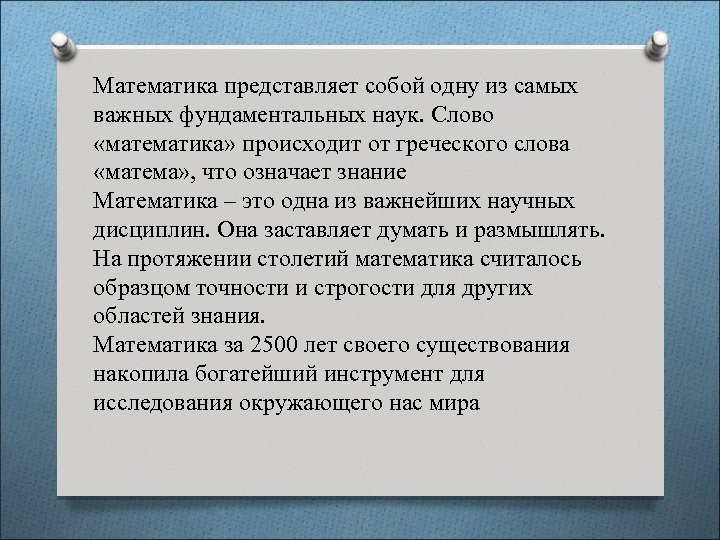 Математика представляет собой одну из самых важных фундаментальных наук. Слово «математика» происходит от греческого слова «матема», что означает знание
Математика – это одна из важнейших научных дисциплин. Она заставляет думать и размышлять. На протяжении столетий математика считалось образцом точности и строгости для других областей знания.
Математика за 2500 лет своего существования накопила богатейший инструмент для исследования окружающего нас мира